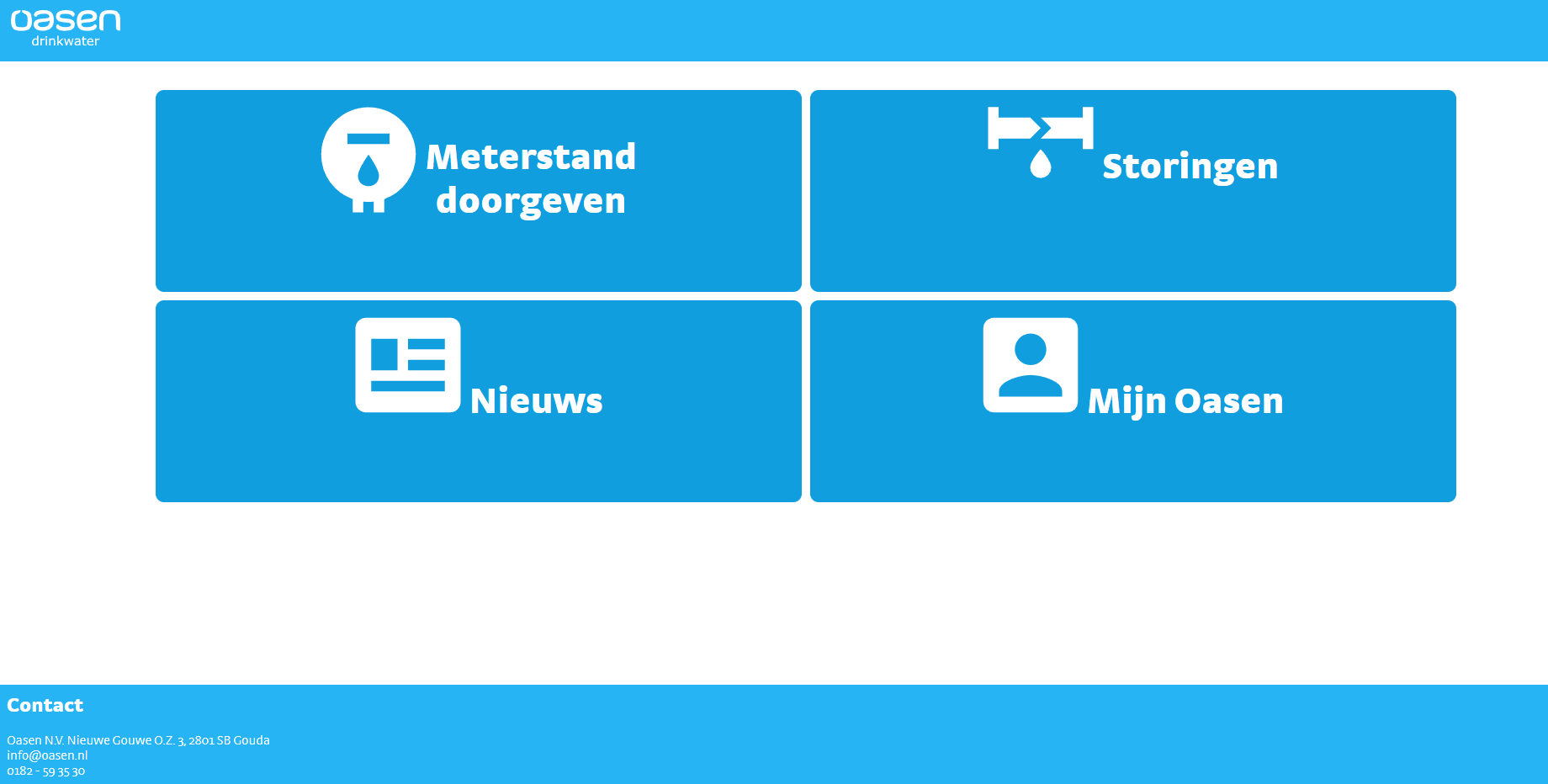 oasen
drinkwater

Meterstand doorgeven

Storingen

Nieuws

Mijn Oasen

Contact

Oasen N.V. Nieuwe Gouwe O.Z. 3, 2801 SB Gouda
info@oasen.nl
0182 - 59 35 30